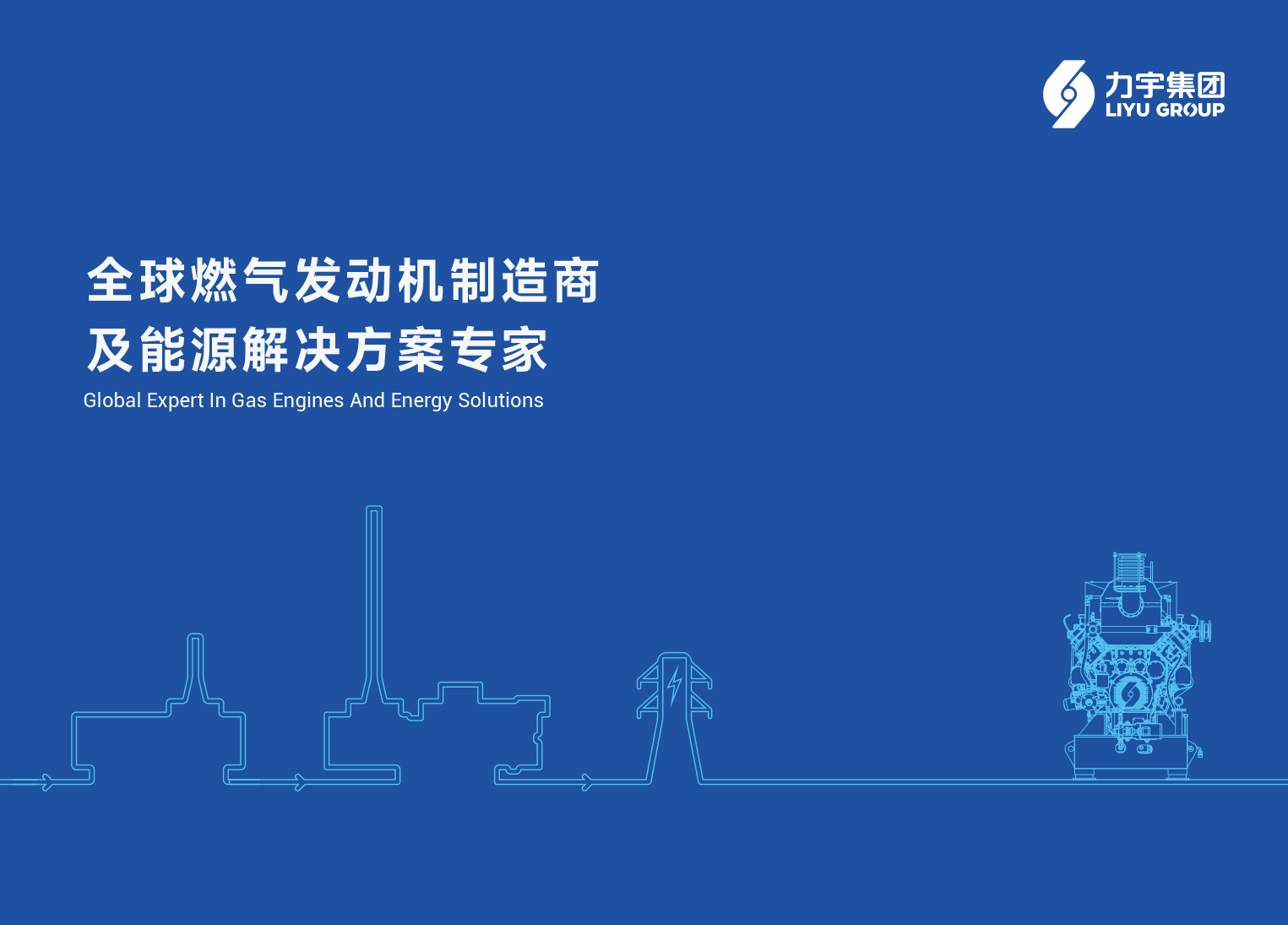 力宇集团
LIYU GROUP

全球燃气发动机制造商
及能源解决方案专家
Global Expert In Gas Engines And Energy Solutions